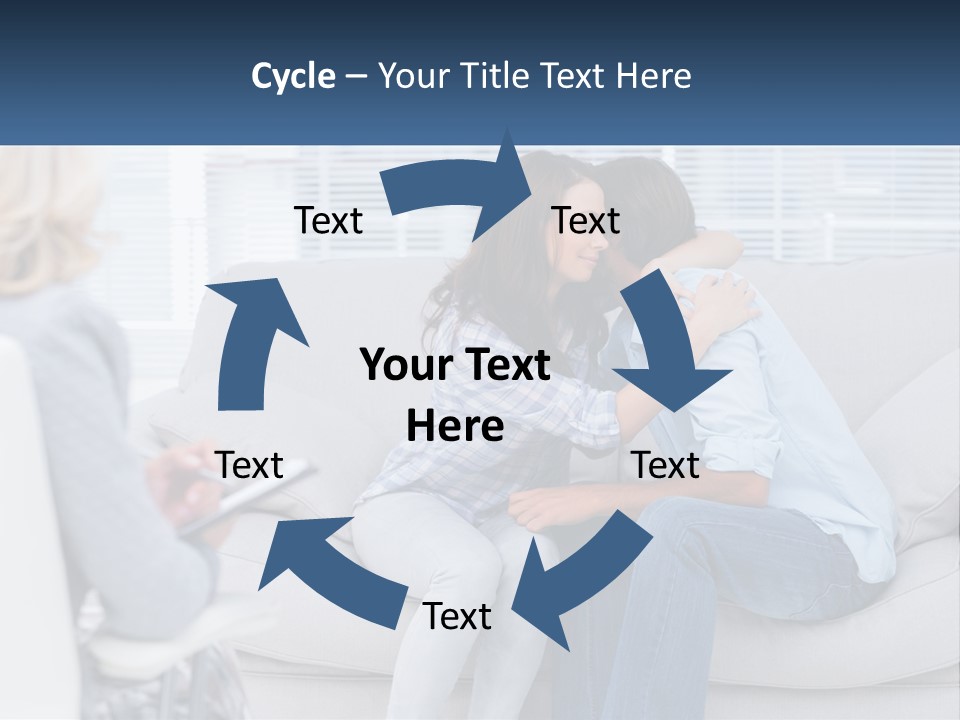 Cycle – Your Title Text Here

Text

Text

Your Text Here

Text

Text

Text